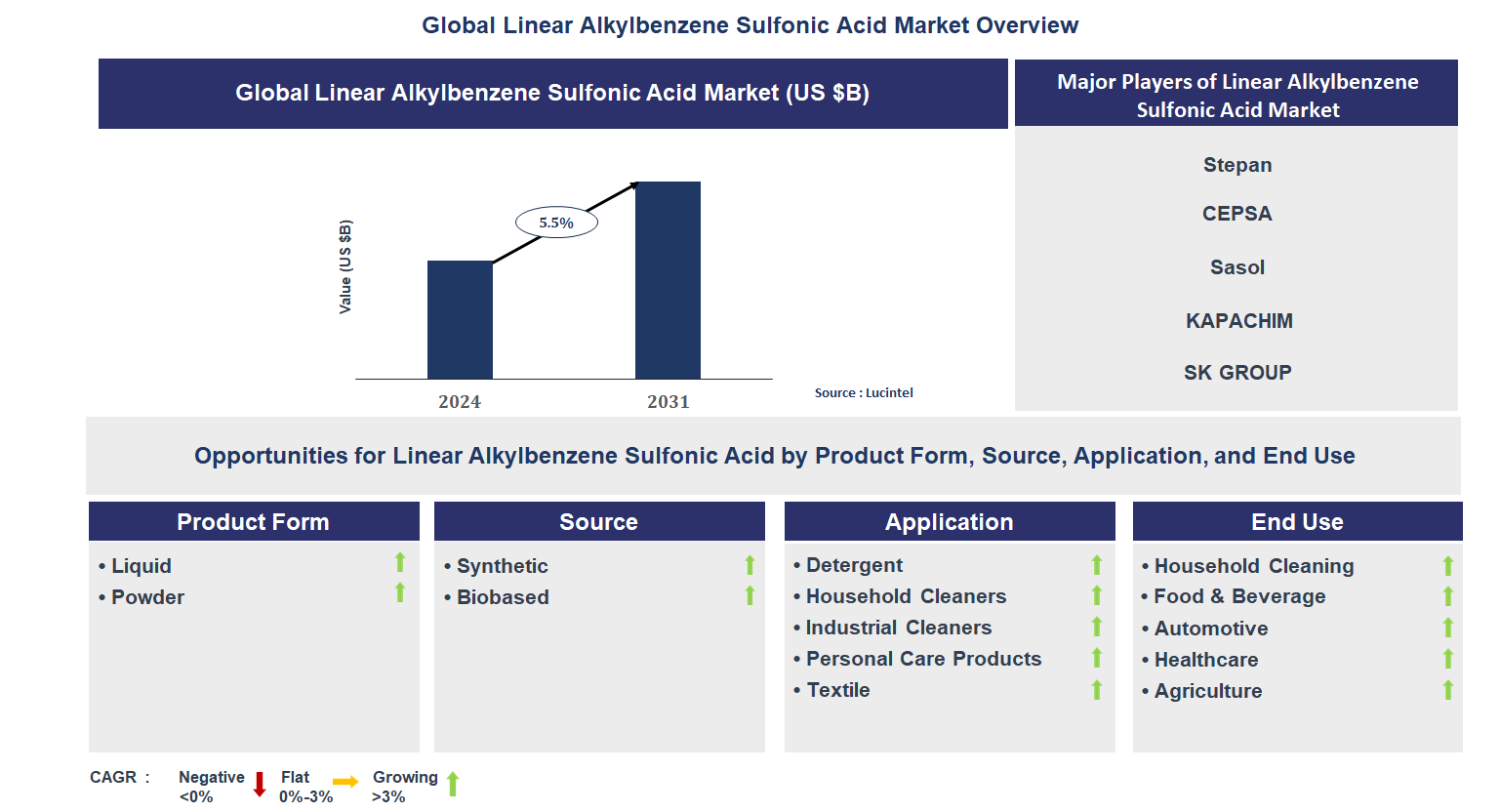 Global Linear Alkylbenzene Sulfonic Acid Market Overview

Global Linear Alkylbenzene Sulfonic Acid Market (US $B)

Value (US $B)

5.5%

2024

2031

Source : Lucintel

Major Players of Linear Alkylbenzene Sulfonic Acid Market

Stepan

CEPSA

Sasol

KAPACHIM

SK GROUP

Opportunities for Linear Alkylbenzene Sulfonic Acid by Product Form, Source, Application, and End Use

Product Form

• Liquid
• Powder

Source

• Synthetic
• Biobased

Application

• Detergent
• Household Cleaners
• Industrial Cleaners
• Personal Care Products
• Textile

End Use

• Household Cleaning
• Food & Beverage
• Automotive
• Healthcare
• Agriculture

CAGR : Negative <0% Flat 0%-3% Growing >3%